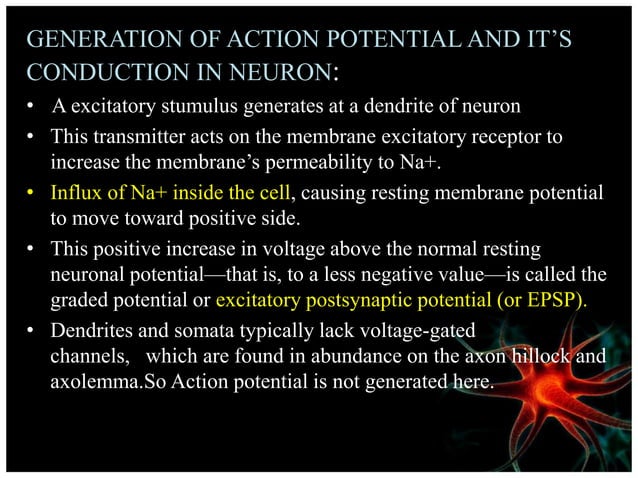 GENERATION OF ACTION POTENTIAL AND IT'S CONDUCTION IN NEURON:

• A excitatory stumulus generates at a dendrite of neuron

• This transmitter acts on the membrane excitatory receptor to increase the membrane's permeability to Na+.

• Influx of Na+ inside the cell, causing resting membrane potential to move toward positive side.

• This positive increase in voltage above the normal resting neuronal potential—that is, to a less negative value—is called the graded potential or excitatory postsynaptic potential (or EPSP).

• Dendrites and somata typically lack voltage-gated channels, which are found in abundance on the axon hillock and axolemma.So Action potential is not generated here.